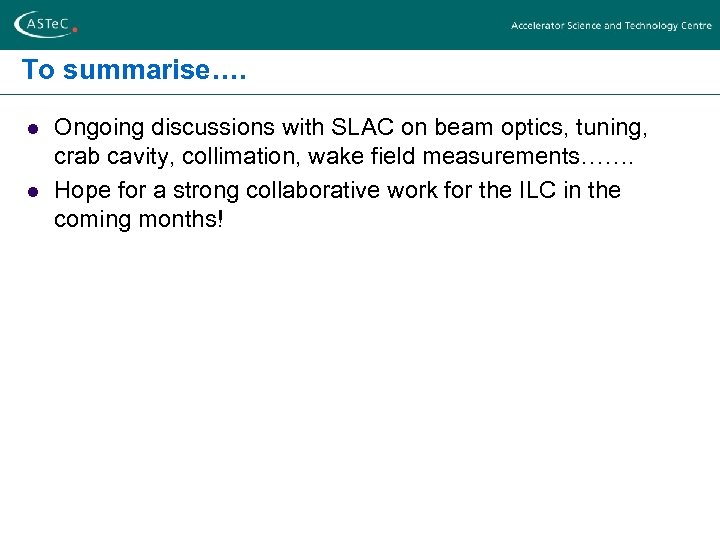 ASTeC

Accelerator Science and Technology Centre

To summarise….

- Ongoing discussions with SLAC on beam optics, tuning, crab cavity, collimation, wake field measurements…….
- Hope for a strong collaborative work for the ILC in the coming months!